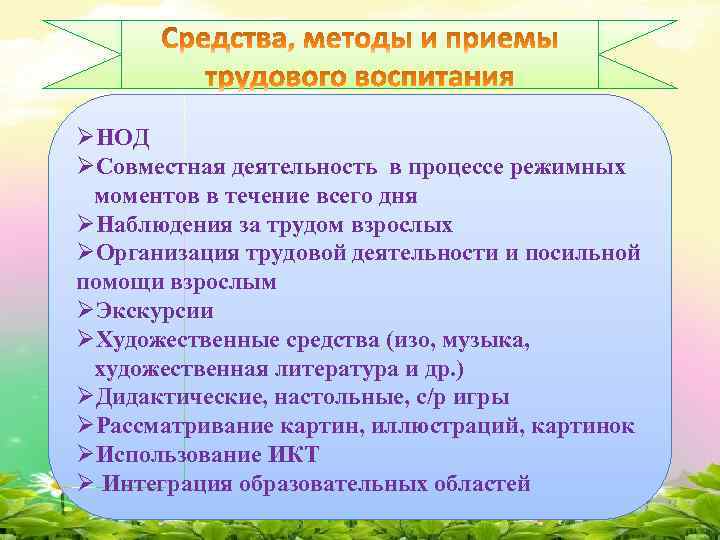 Средства, методы и приемы трудового воспитания

➢НОД
➢Совместная деятельность в процессе режимных моментов в течение всего дня
➢Наблюдения за трудом взрослых
➢Организация трудовой деятельности и посильной помощи взрослым
➢Экскурсии
➢Художественные средства (изо, музыка, художественная литература и др.)
➢Дидактические, настольные, с/р игры
➢Рассматривание картин, иллюстраций, картинок
➢Использование ИКТ
➢ Интеграция образовательных областей